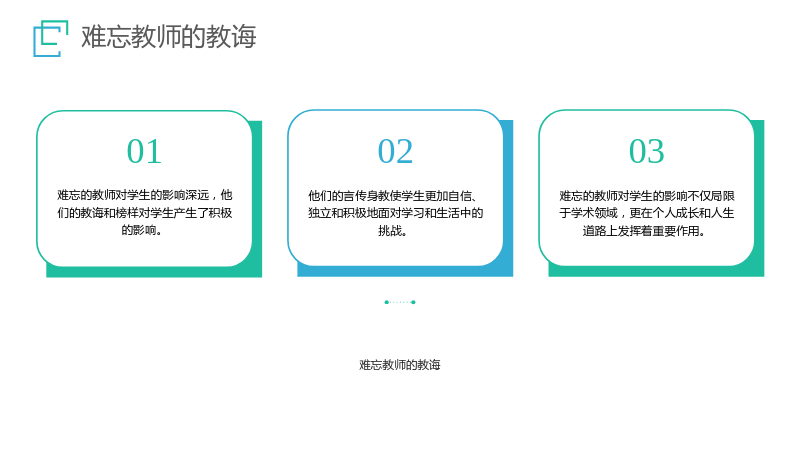 难忘教师的教诲

01

难忘的教师对学生的影响深远，他们的教诲和榜样对学生产生了积极的影响。

02

他们的言传身教使学生更加自信、独立和积极地面对学习和生活中的挑战。

03

难忘的教师对学生的影响不仅局限于学术领域，更在个人成长和人生道路上发挥着重要作用。

难忘教师的教诲